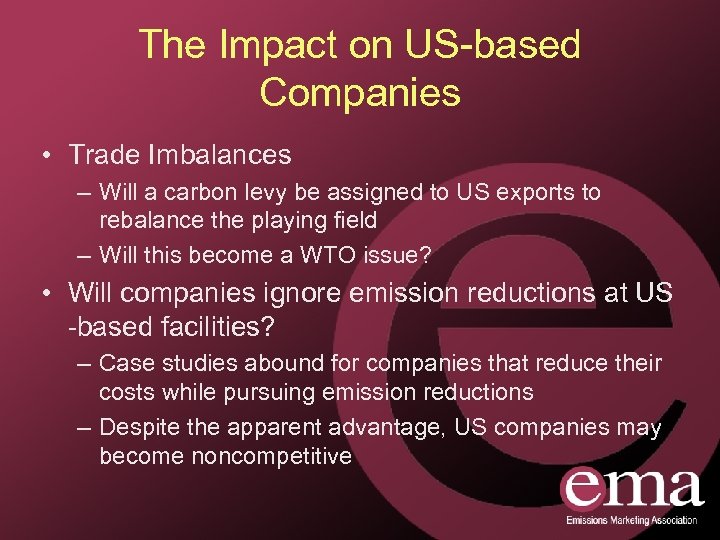 The Impact on US-based Companies

• Trade Imbalances
– Will a carbon levy be assigned to US exports to rebalance the playing field
– Will this become a WTO issue?

• Will companies ignore emission reductions at US -based facilities?
– Case studies abound for companies that reduce their costs while pursuing emission reductions
– Despite the apparent advantage, US companies may become noncompetitive

ema
Emissions Marketing Association